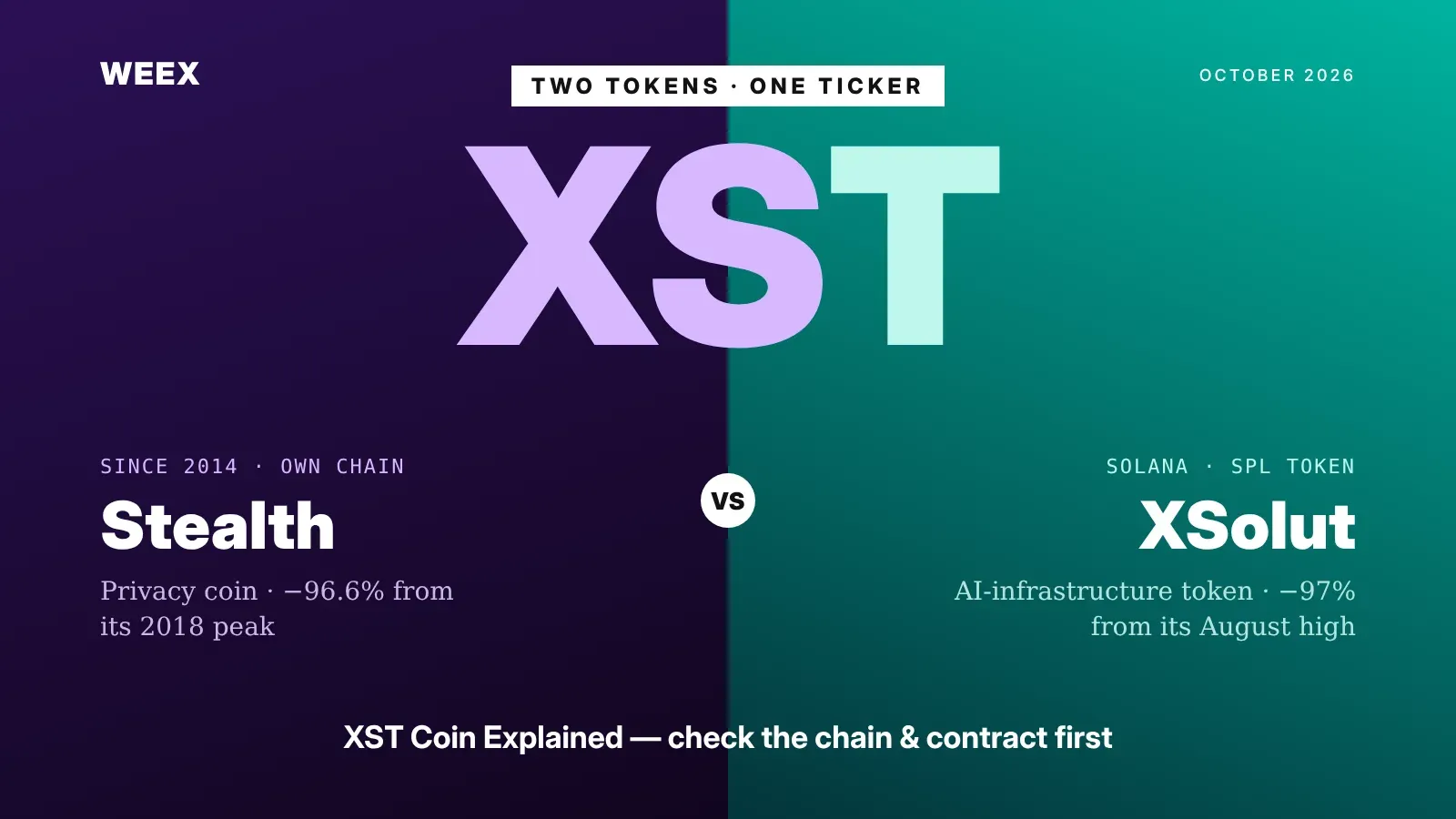 WEEX

TWO TOKENS · ONE TICKER

OCTOBER 2026

XST

SINCE 2014 · OWN CHAIN

Stealth

Privacy coin · −96.6% from its 2018 peak

VS

SOLANA · SPL TOKEN

XSolut

AI-infrastructure token · −97% from its August high

XST Coin Explained — check the chain & contract first